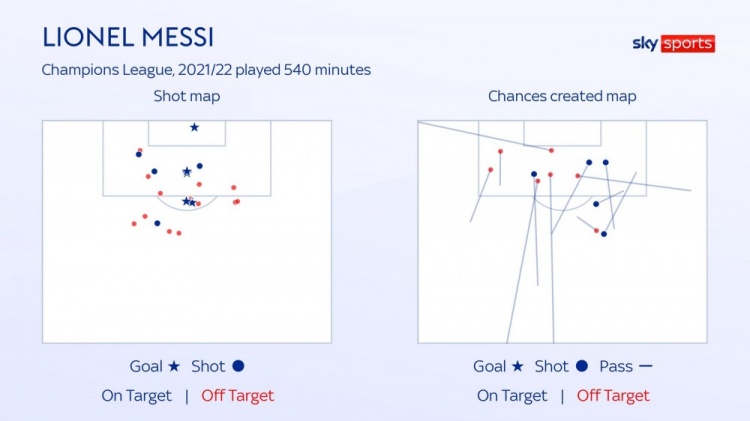 LIONEL MESSI

sky sports

Champions League, 2021/22 played 540 minutes

Shot map

Goal ★ Shot ●

On Target | Off Target

Chances created map

Goal ★ Shot ● Pass —

On Target | Off Target